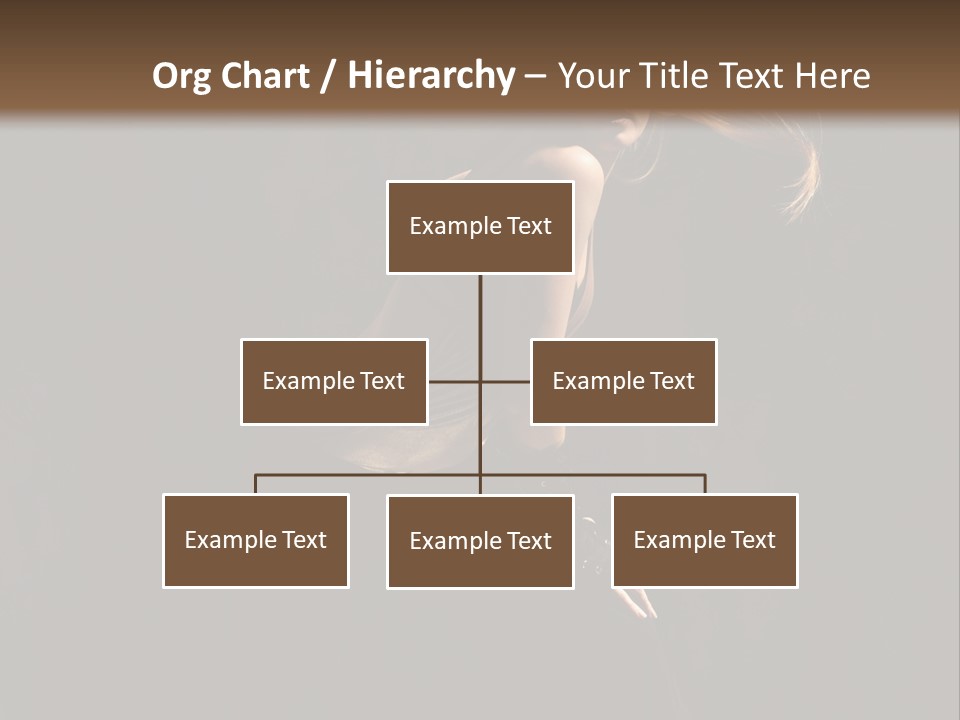 Org Chart / Hierarchy – Your Title Text Here

Example Text

Example Text

Example Text

Example Text

Example Text

Example Text